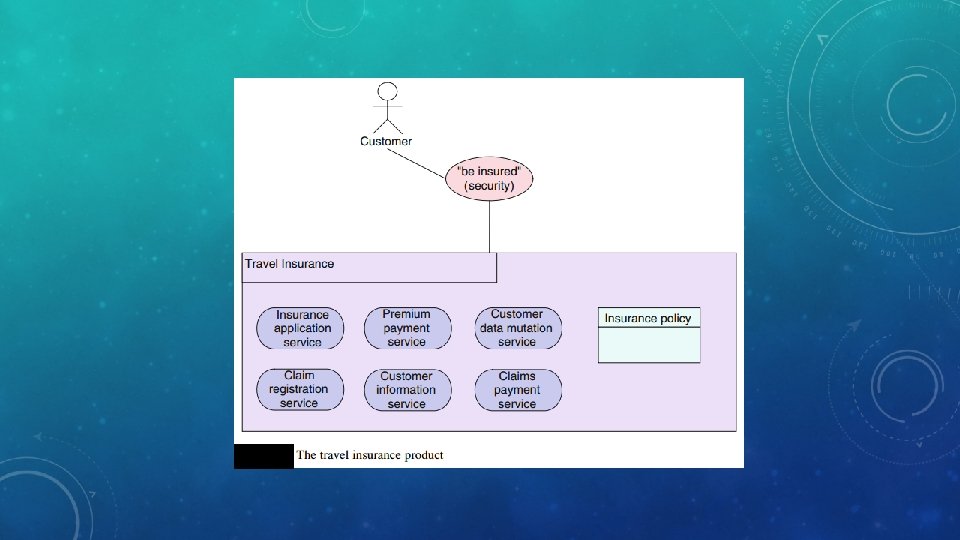 Customer

"be insured"
(security)

Travel Insurance

Insurance application service

Premium payment service

Customer data mutation service

Insurance policy

Claim registration service

Customer information service

Claims payment service

The travel insurance product